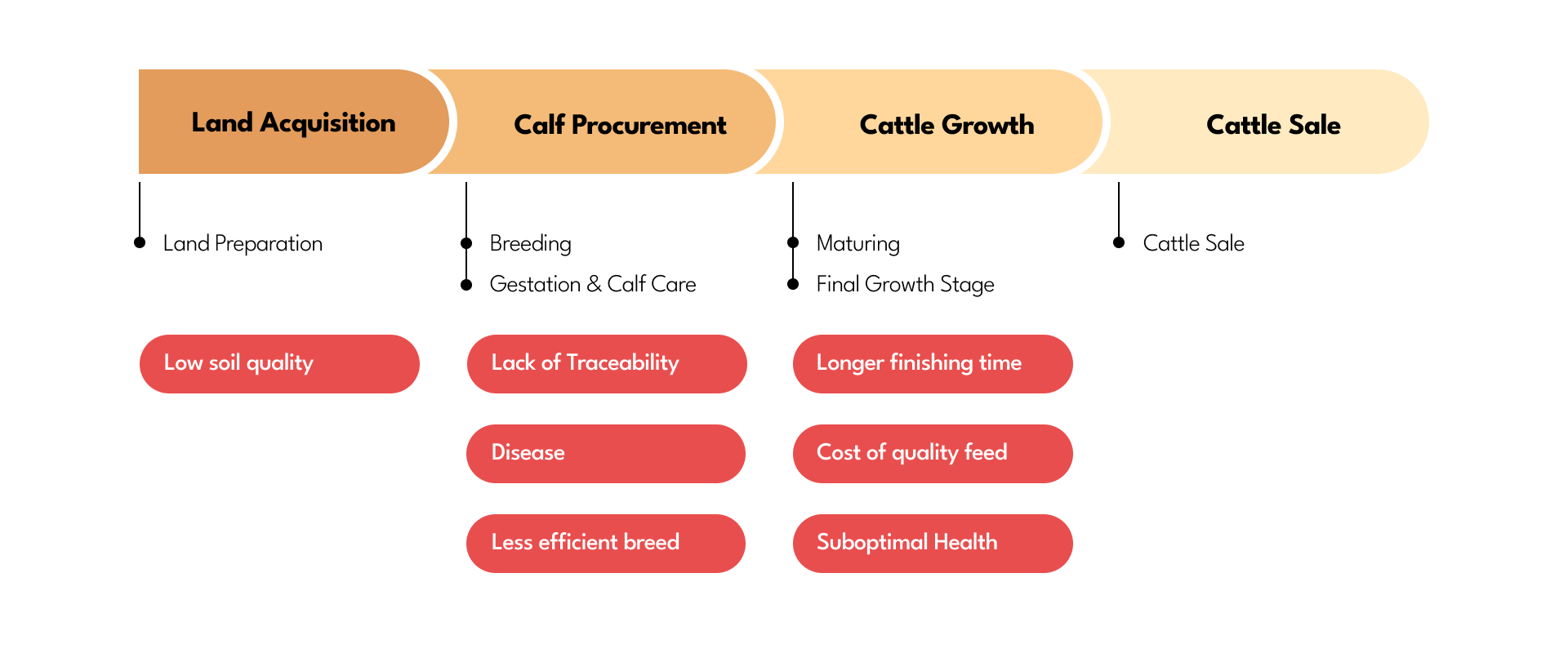 Land Acquisition

Land Preparation

Low soil quality

Calf Procurement

Breeding

Gestation & Calf Care

Lack of Traceability

Disease

Less efficient breed

Cattle Growth

Maturing

Final Growth Stage

Longer finishing time

Cost of quality feed

Suboptimal Health

Cattle Sale

Cattle Sale